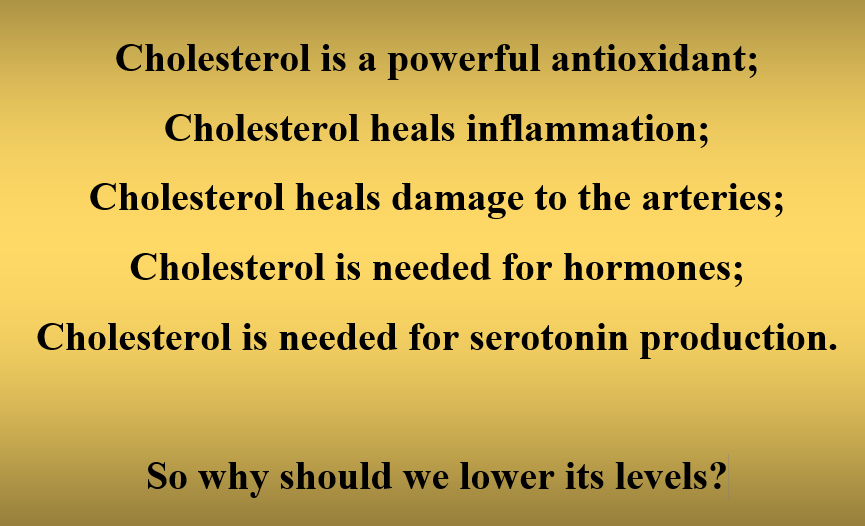 Cholesterol is a powerful antioxidant;

Cholesterol heals inflammation;

Cholesterol heals damage to the arteries;

Cholesterol is needed for hormones;

Cholesterol is needed for serotonin production.

So why should we lower its levels?